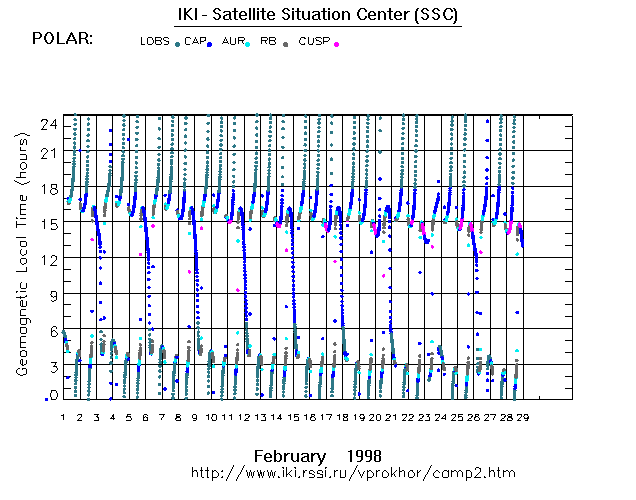 IKI - Satellite Situation Center (SSC)

POLAR: LOBS CAP AUR RB CUSP

Geomagnetic Local Time (hours)

24
21
18
15
12
9
6
3
0

1 2 3 4 5 6 7 8 9 10 11 12 13 14 15 16 17 18 19 20 21 22 23 24 25 26 27 28 29

February 1998
http://www.iki.rssi.ru/vprokhor/camp2.htm